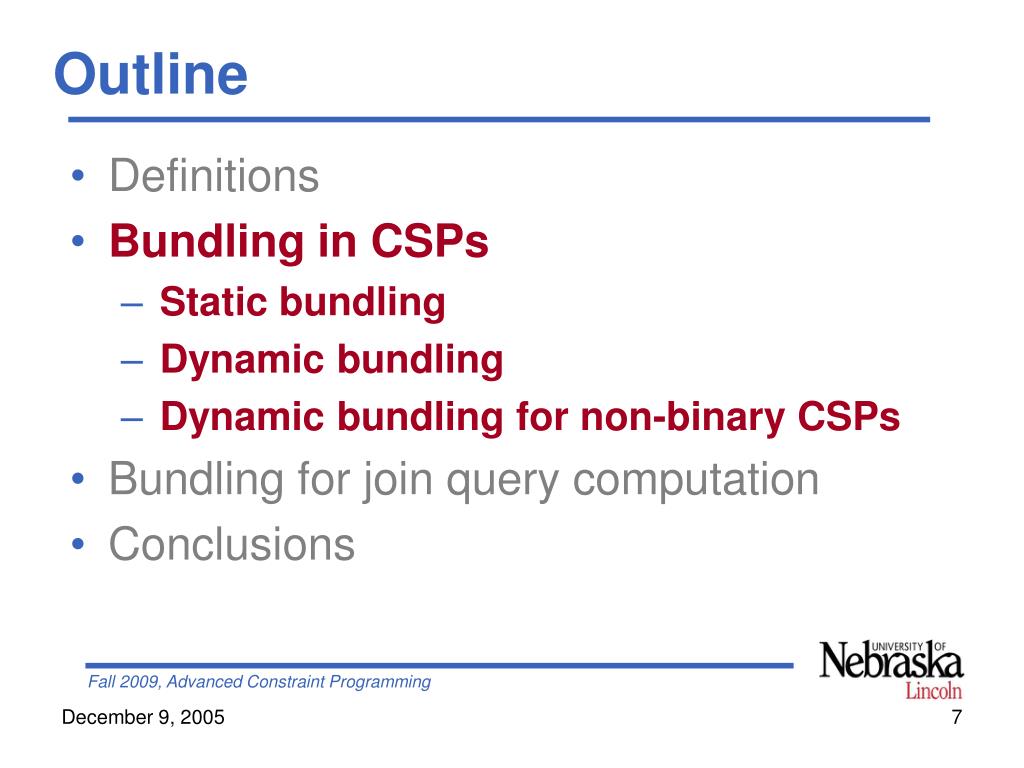 Outline

• Definitions
• Bundling in CSPs
– Static bundling
– Dynamic bundling
– Dynamic bundling for non-binary CSPs
• Bundling for join query computation
• Conclusions

Fall 2009, Advanced Constraint Programming

UNIVERSITY OF Nebraska Lincoln

December 9, 2005

7